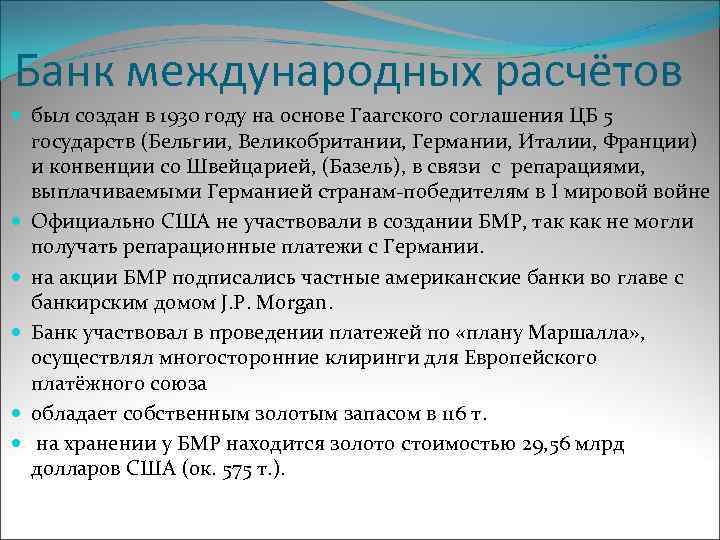 Банк международных расчётов

был создан в 1930 году на основе Гаагского соглашения ЦБ 5 государств (Бельгии, Великобритании, Германии, Италии, Франции) и конвенции со Швейцарией, (Базель), в связи с репарациями, выплачиваемыми Германией странам-победителям в I мировой войне

Официально США не участвовали в создании БМР, так как не могли получать репарационные платежи с Германии.

на акции БМР подписались частные американские банки во главе с банкирским домом J.P. Morgan.

Банк участвовал в проведении платежей по «плану Маршалла», осуществлял многосторонние клиринги для Европейского платёжного союза

обладает собственным золотым запасом в 116 т.

на хранении у БМР находится золото стоимостью 29,56 млрд долларов США (ок. 575 т.).